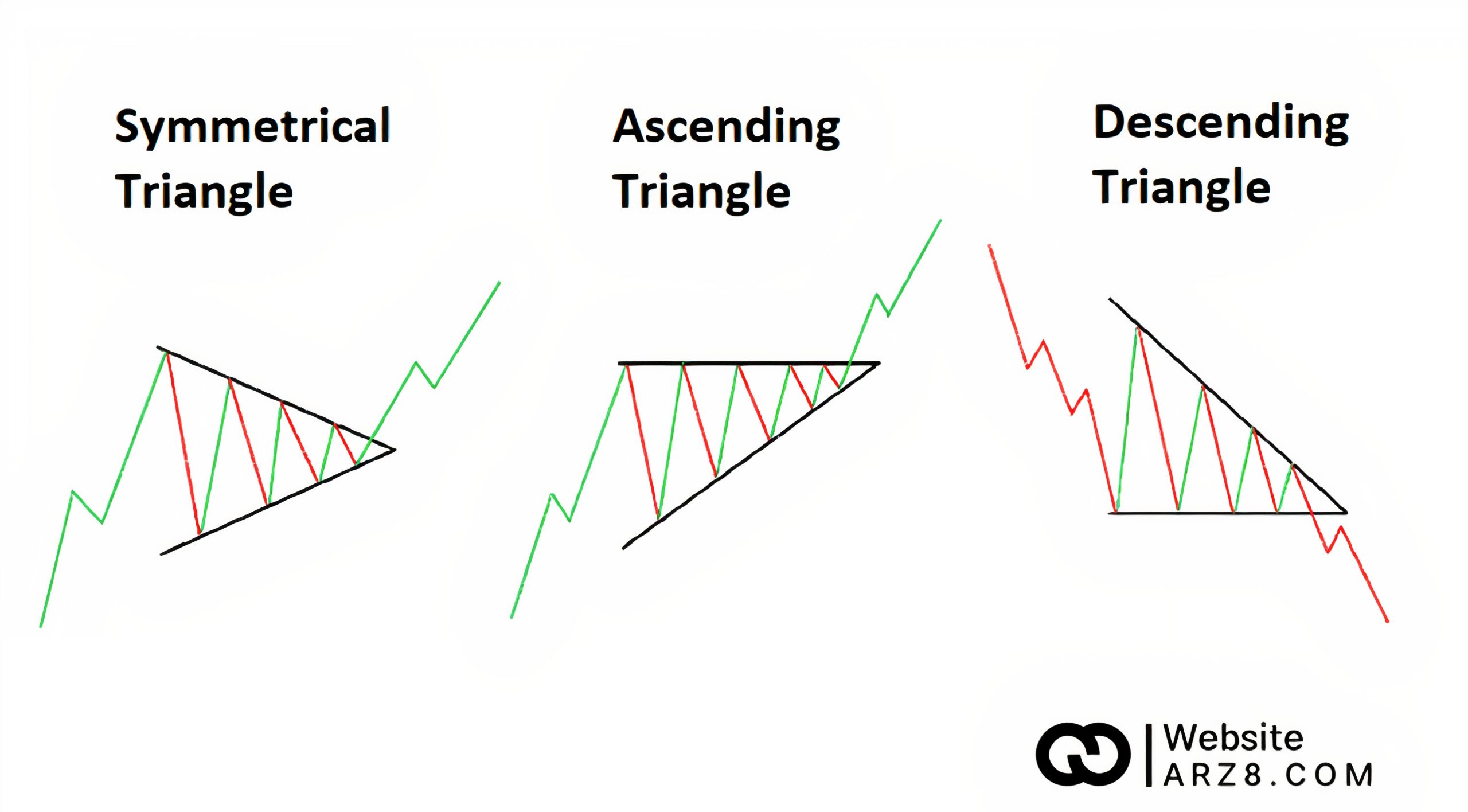 Symmetrical Triangle

Ascending Triangle

Descending Triangle

Website
ARZ8.COM